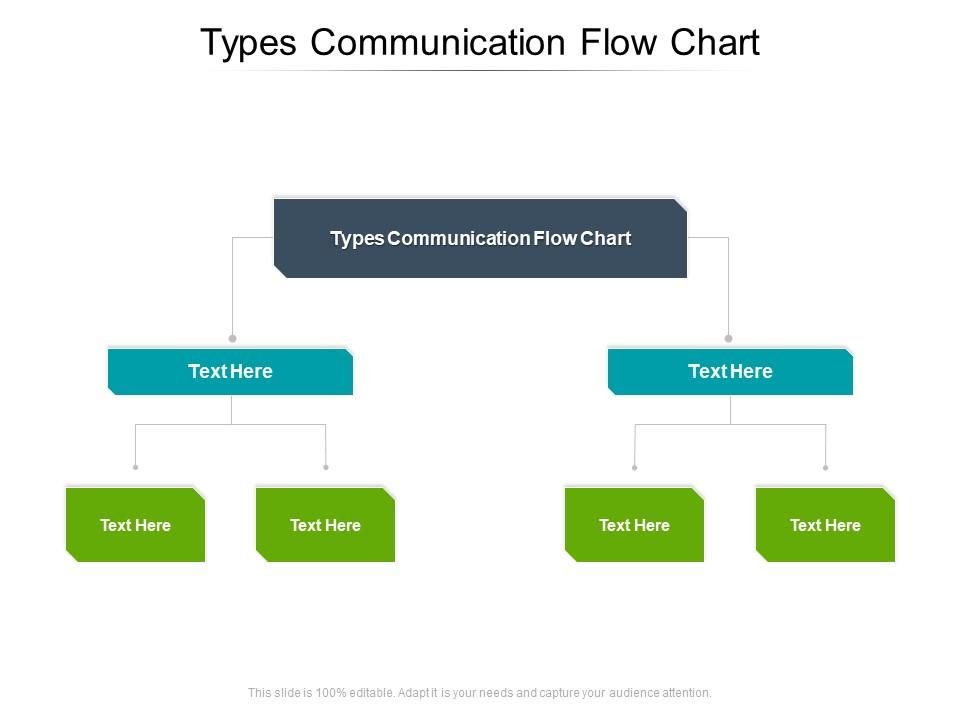 Types Communication Flow Chart

Types Communication Flow Chart

Text Here

Text Here

Text Here

Text Here

Text Here

Text Here

This slide is 100% editable. Adapt it is your needs and capture your audience attention.